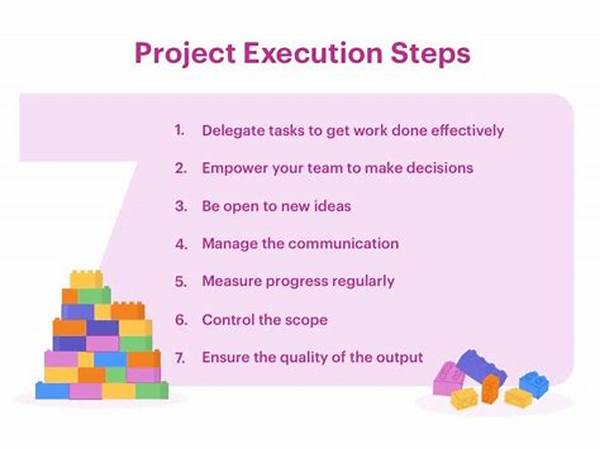 Project Execution Steps

1. Delegate tasks to get work done effectively
2. Empower your team to make decisions
3. Be open to new ideas
4. Manage the communication
5. Measure progress regularly
6. Control the scope
7. Ensure the quality of the output